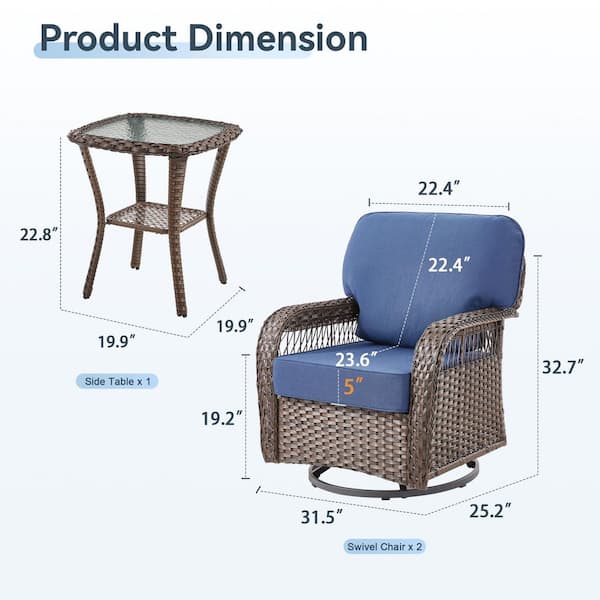 Product Dimension

22.8″

19.9″

19.9″

Side Table x 1

22.4″

22.4″

23.6″

5″

32.7″

19.2″

31.5″

25.2″

Swivel Chair x 2